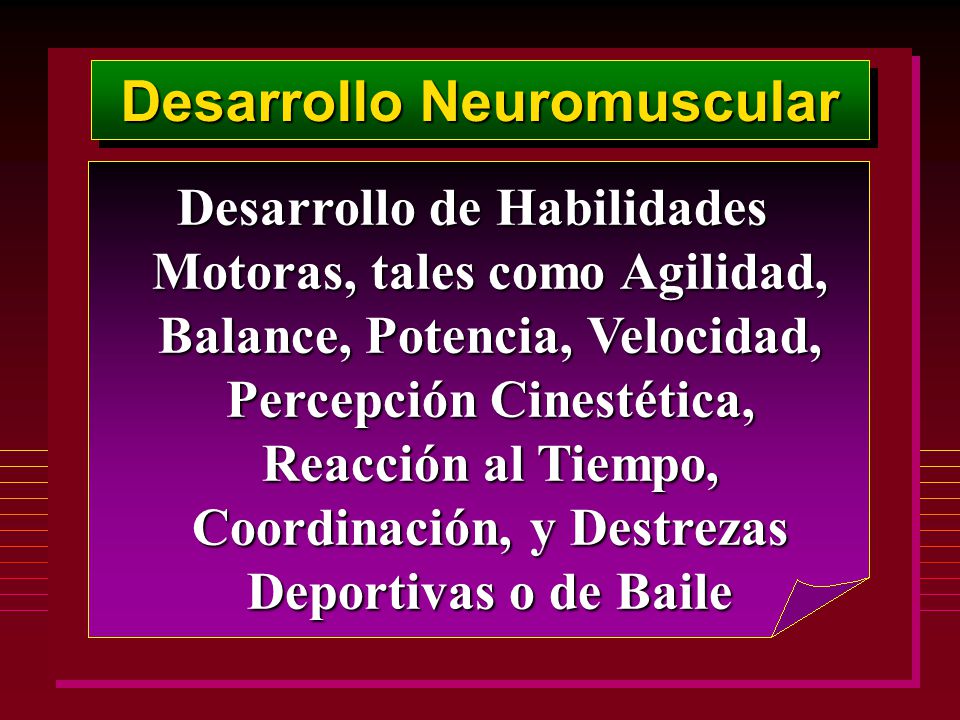 Desarrollo Neuromuscular

Desarrollo de Habilidades Motoras, tales como Agilidad, Balance, Potencia, Velocidad, Percepción Cinestética, Reacción al Tiempo, Coordinación, y Destrezas Deportivas o de Baile